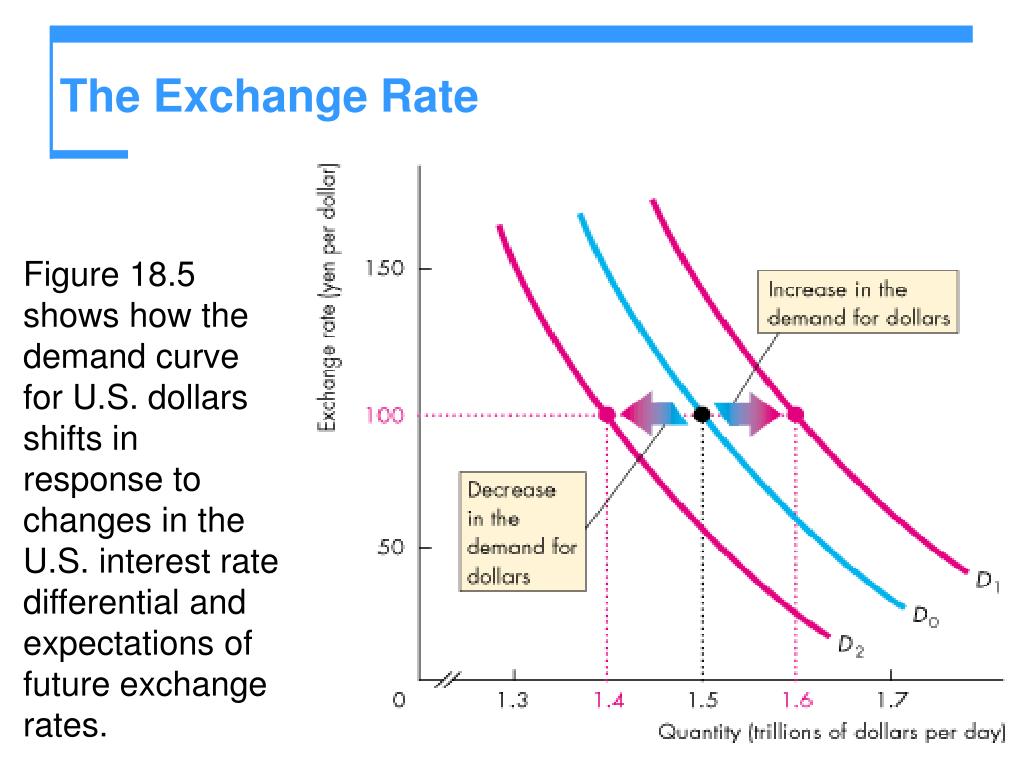 The Exchange Rate

Figure 18.5 shows how the demand curve for U.S. dollars shifts in response to changes in the U.S. interest rate differential and expectations of future exchange rates.

Exchange rate (yen per dollar)

150

100

50

0

Increase in the demand for dollars

Decrease in the demand for dollars

$D_1$

$D_0$

$D_2$

1.3

1.4

1.5

1.6

1.7

Quantity (trillions of dollars per day)